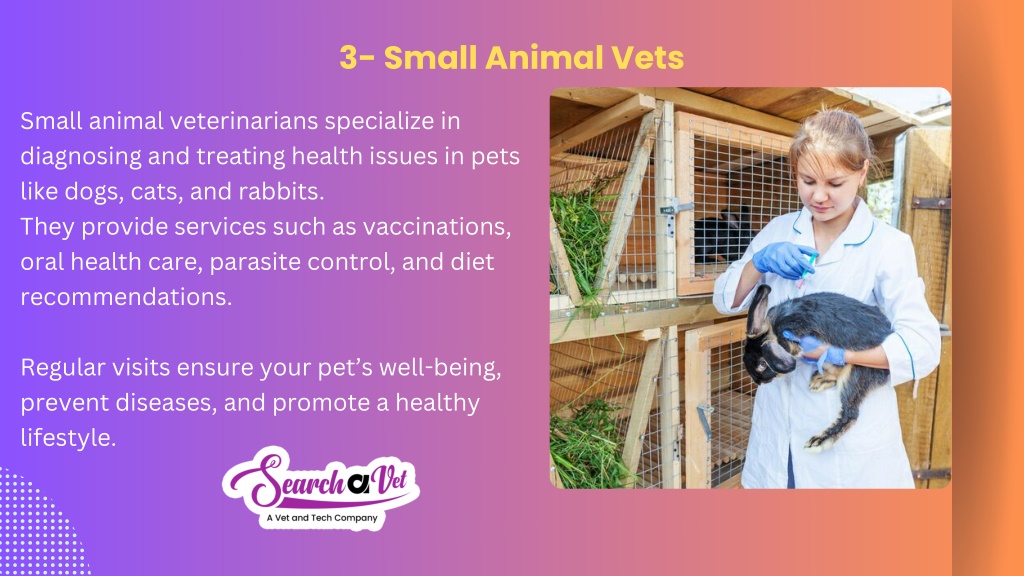 3- Small Animal Vets

Small animal veterinarians specialize in diagnosing and treating health issues in pets like dogs, cats, and rabbits.
They provide services such as vaccinations, oral health care, parasite control, and diet recommendations.

Regular visits ensure your pet's well-being, prevent diseases, and promote a healthy lifestyle.

Search a Vet
A Vet and Tech Company